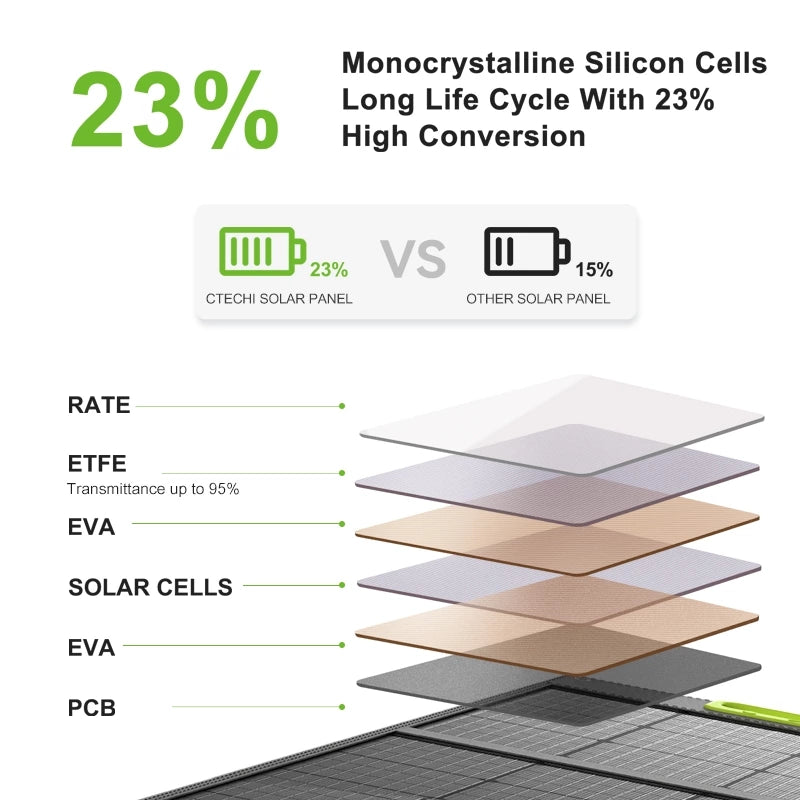 23%

Monocrystalline Silicon Cells Long Life Cycle With 23% High Conversion

23%
CTECHI SOLAR PANEL

VS

15%
OTHER SOLAR PANEL

RATE

ETFE
Transmittance up to 95%

EVA

SOLAR CELLS

EVA

PCB